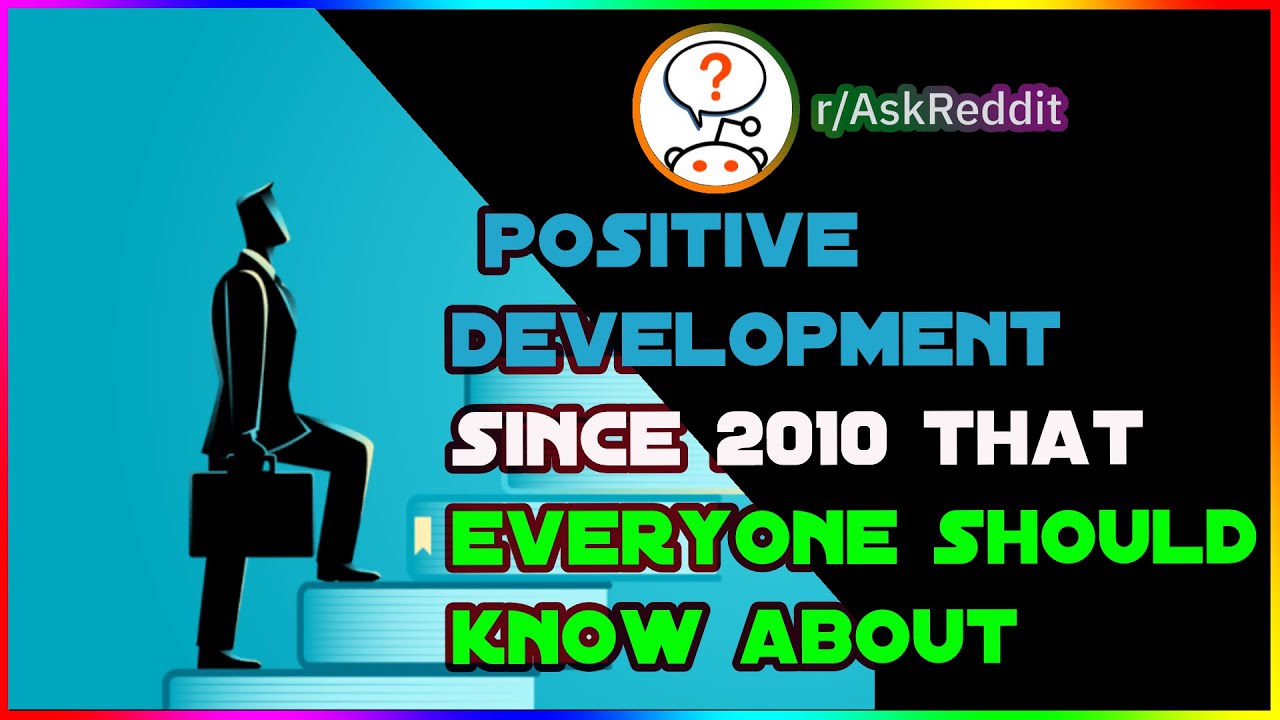 ?

r/AskReddit

POSITIVE DEVELOPMENT SINCE 2010 THAT EVERYONE SHOULD KNOW ABOUT